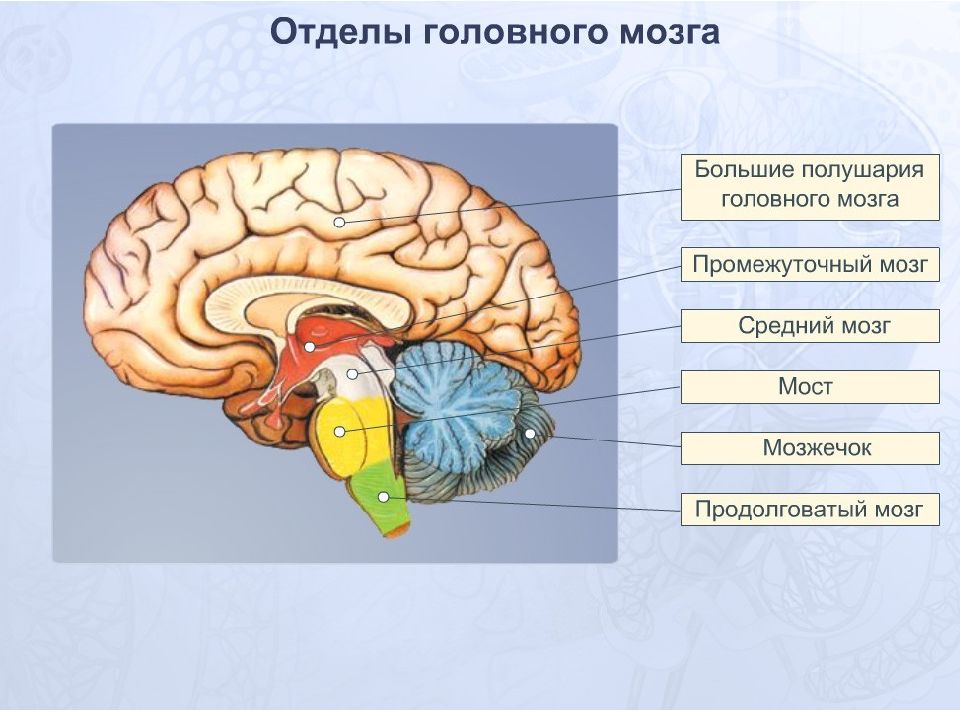 Отделы головного мозга

Большие полушария головного мозга

Промежуточный мозг

Средний мозг

Мост

Мозжечок

Продолговатый мозг